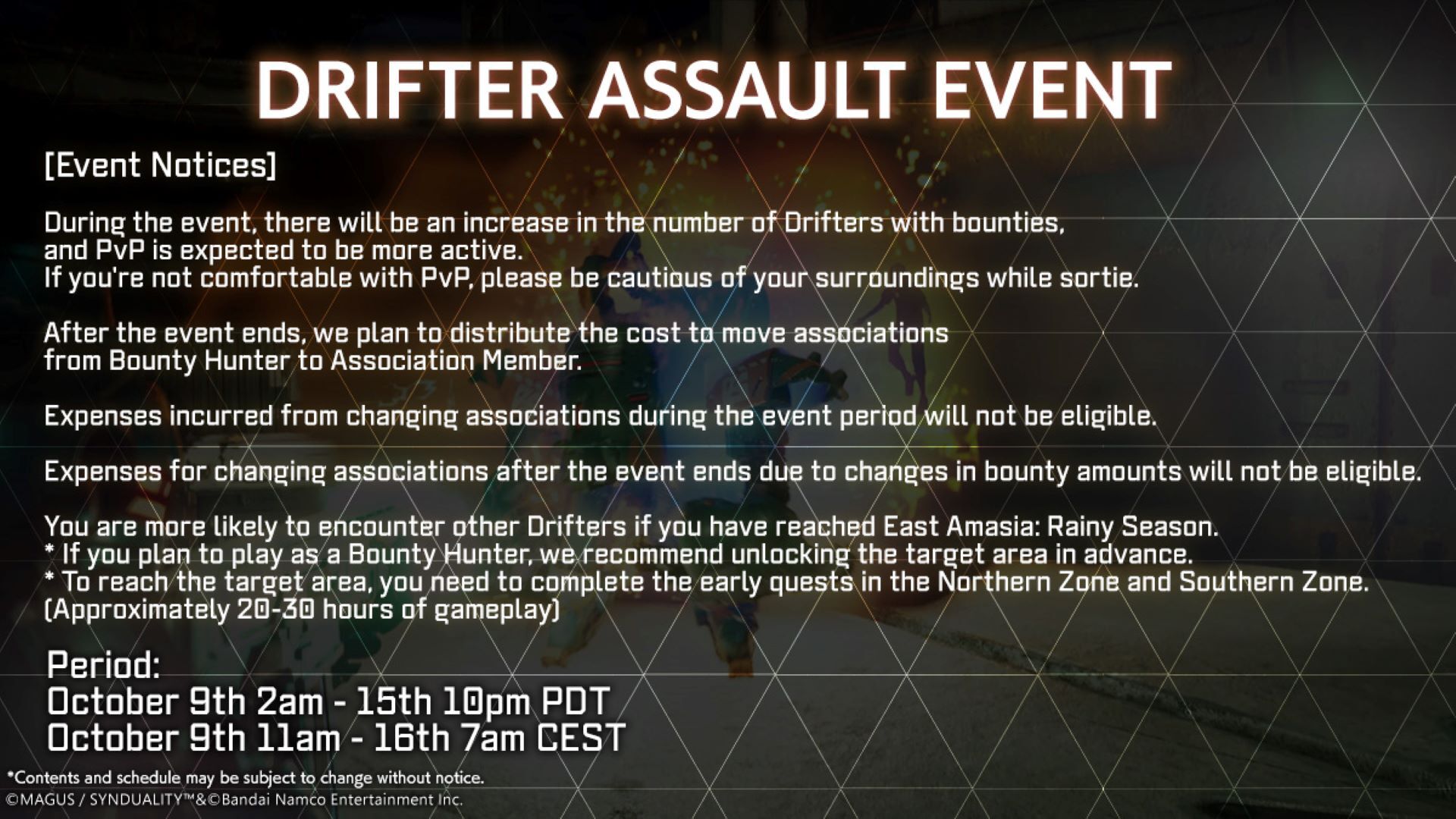 DRIFTER ASSAULT EVENT

[Event Notices]

During the event, there will be an increase in the number of Drifters with bounties, and PvP is expected to be more active.
If you're not comfortable with PvP, please be cautious of your surroundings while sortie.

After the event ends, we plan to distribute the cost to move associations from Bounty Hunter to Association Member.

Expenses incurred from changing associations during the event period will not be eligible.

Expenses for changing associations after the event ends due to changes in bounty amounts will not be eligible.

You are more likely to encounter other Drifters if you have reached East Amasia: Rainy Season.
* If you plan to play as a Bounty Hunter, we recommend unlocking the target area in advance.
* To reach the target area, you need to complete the early quests in the Northern Zone and Southern Zone.
(Approximately 20-30 hours of gameplay)

Period:
October 9th 2am - 15th 10pm PDT
October 9th 11am - 16th 7am CEST

*Contents and schedule may be subject to change without notice.
©MAGUS / SYNDUALITY™&©Bandai Namco Entertainment Inc.